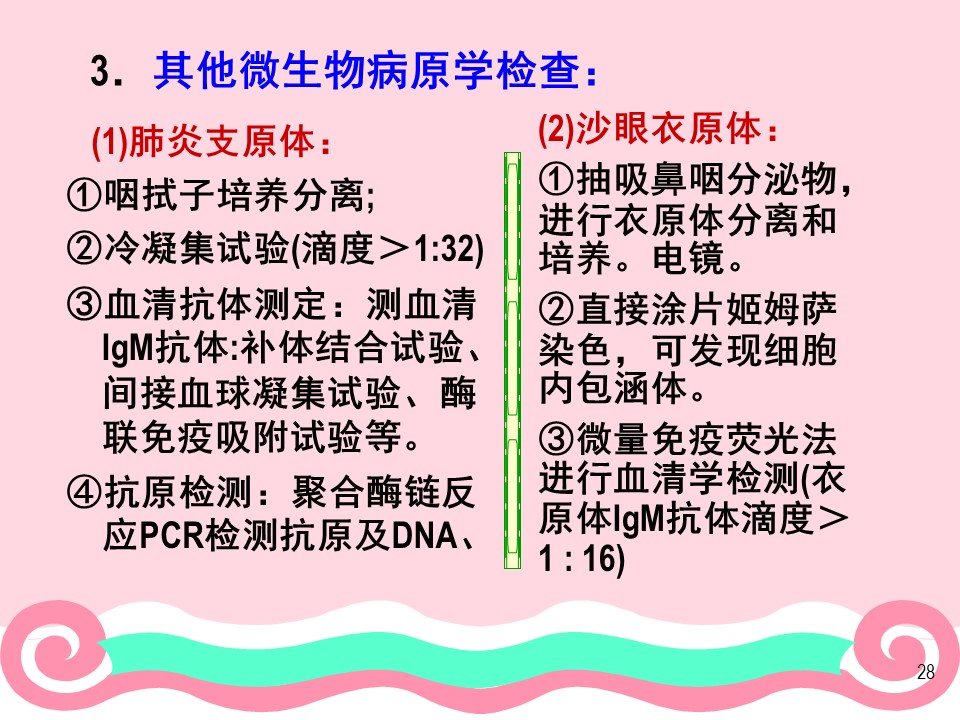 3．其他微生物病原学检查：

(1)肺炎支原体：

①咽拭子培养分离;

②冷凝集试验(滴度＞1:32)

③血清抗体测定：测血清IgM抗体:补体结合试验、间接血球凝集试验、酶联免疫吸附试验等。

④抗原检测：聚合酶链反应PCR检测抗原及DNA、

(2)沙眼衣原体：

①抽吸鼻咽分泌物，进行衣原体分离和培养。电镜。

②直接涂片姬姆萨染色，可发现细胞内包涵体。

③微量免疫荧光法进行血清学检测(衣原体IgM抗体滴度＞1 : 16)

28